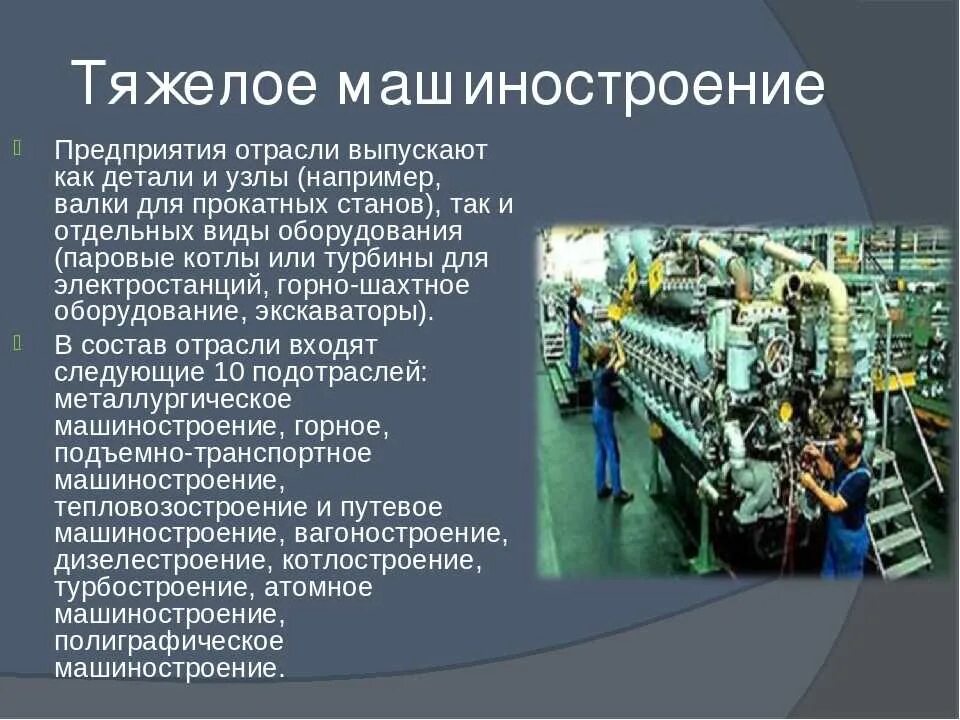 Тяжелое машиностроение

Предприятия отрасли выпускают как детали и узлы (например, валки для прокатных станов), так и отдельных виды оборудования (паровые котлы или турбины для электростанций, горно-шахтное оборудование, экскаваторы).

В состав отрасли входят следующие 10 подотраслей: металлургическое машиностроение, горное, подъемно-транспортное машиностроение, тепловозостроение и путевое машиностроение, вагоностроение, дизелестроение, котлостроение, турбостроение, атомное машиностроение, полиграфическое машиностроение.